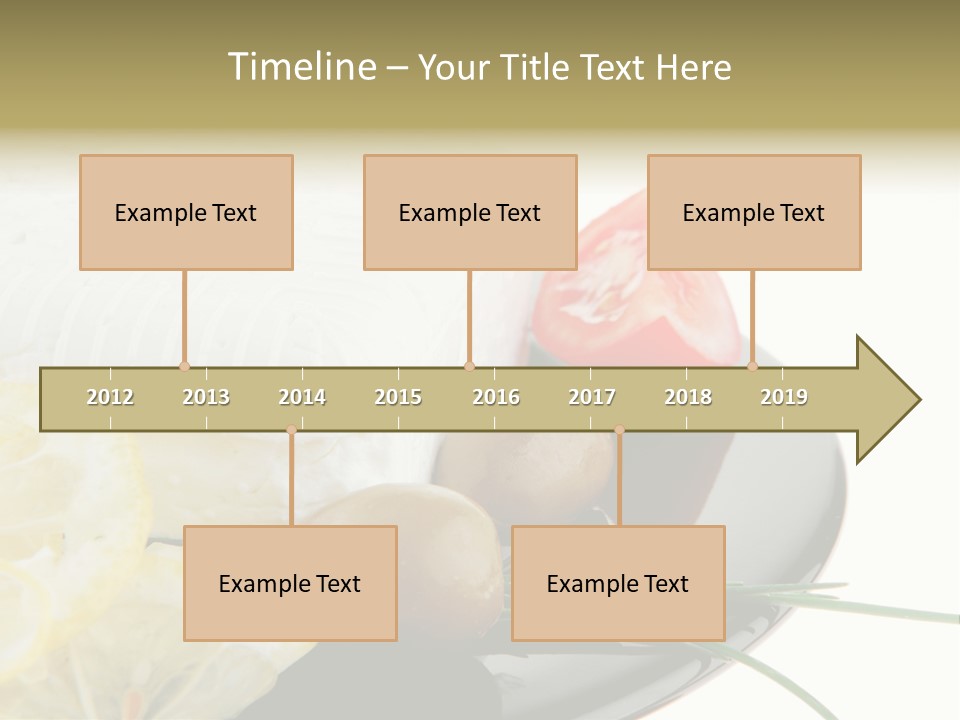 Timeline – Your Title Text Here

Example Text

Example Text

Example Text

2012 2013 2014 2015 2016 2017 2018 2019

Example Text

Example Text